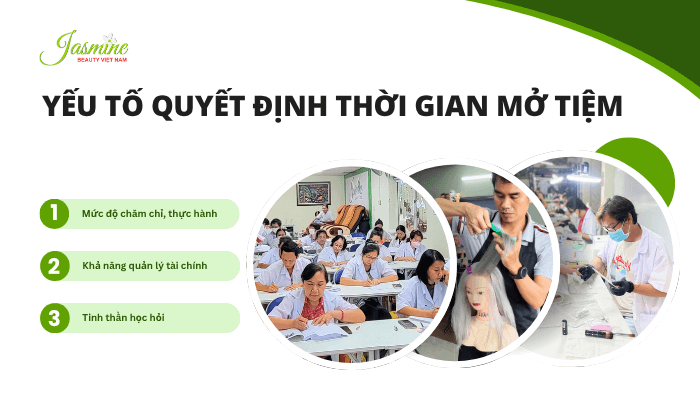 Jasmine
BEAUTY VIET NAM

YẾU TỐ QUYẾT ĐỊNH THỜI GIAN MỞ TIỆM

1 Mức độ chăm chỉ, thực hành

2 Khả năng quản lý tài chính

3 Tinh thần học hỏi